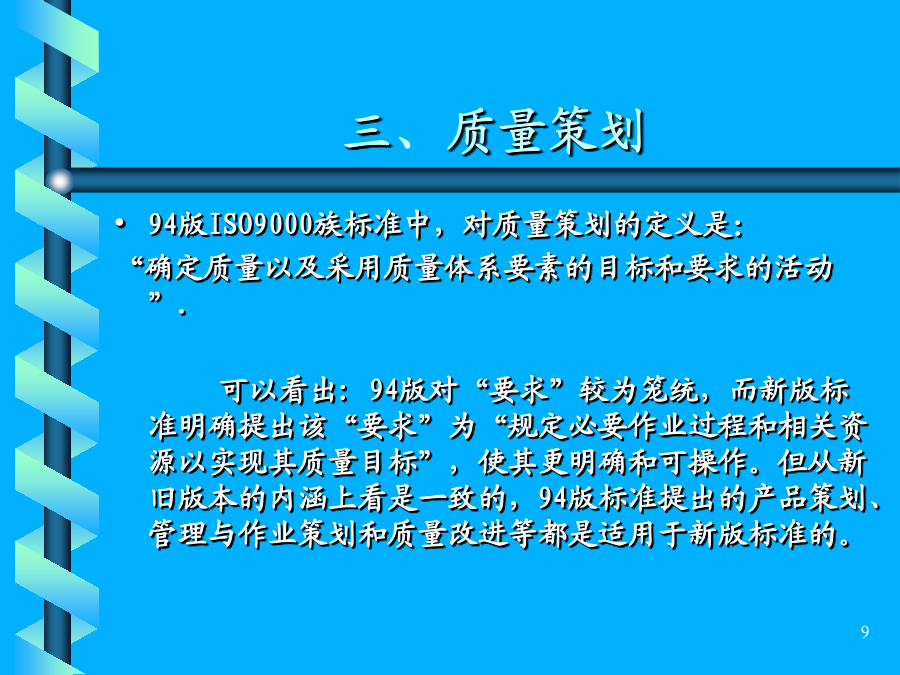 三、质量策划

• 94版ISO9000族标准中，对质量策划的定义是：
“确定质量以及采用质量体系要素的目标和要求的活动”.

可以看出：94版对“要求”较为笼统，而新版标准明确提出该“要求”为“规定必要作业过程和相关资源以实现其质量目标”，使其更明确和可操作。但从新旧版本的内涵上看是一致的，94版标准提出的产品策划、管理与作业策划和质量改进等都是适用于新版标准的。

9